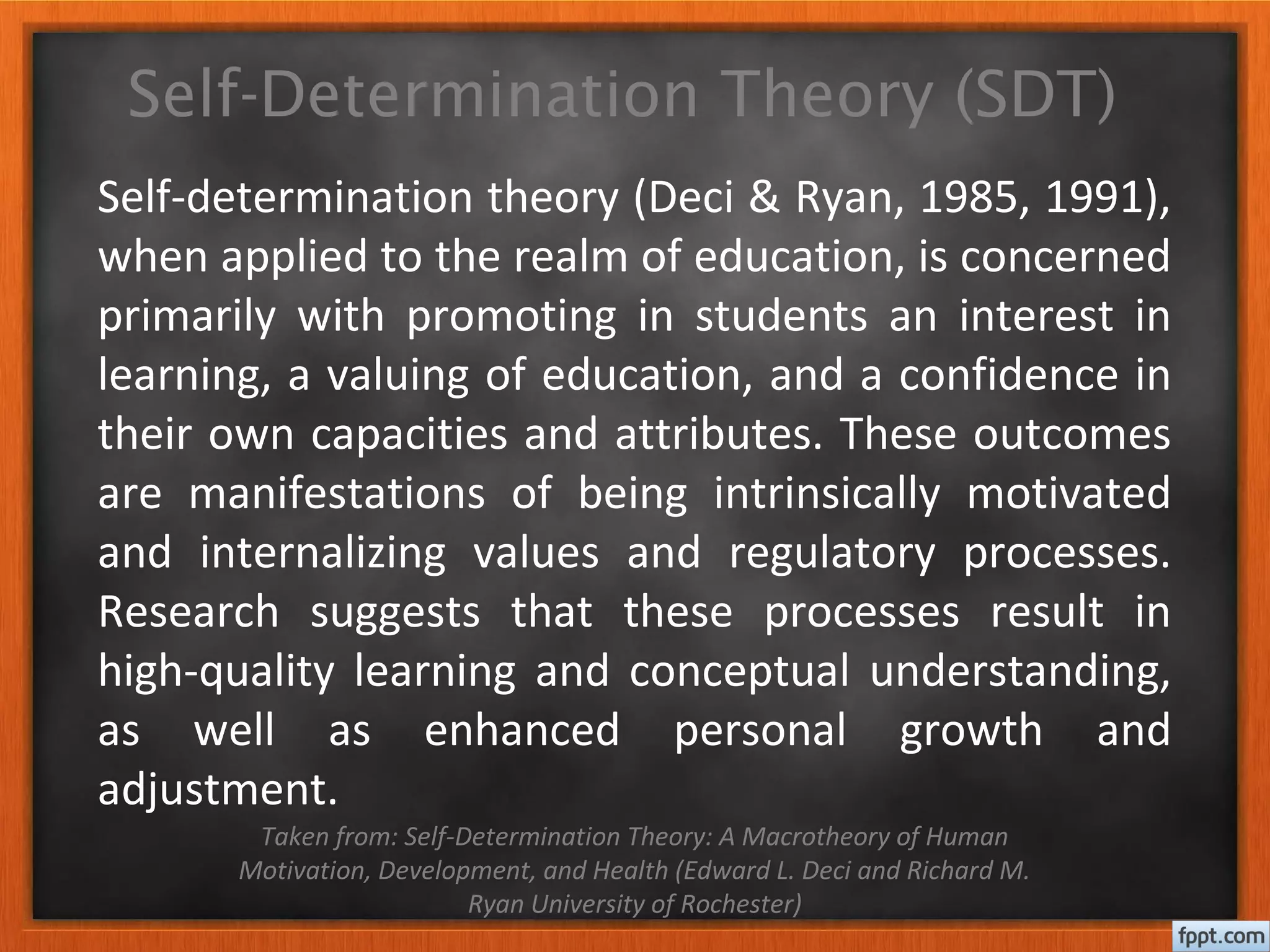 Self-Determination Theory (SDT)

Self-determination theory (Deci & Ryan, 1985, 1991), when applied to the realm of education, is concerned primarily with promoting in students an interest in learning, a valuing of education, and a confidence in their own capacities and attributes. These outcomes are manifestations of being intrinsically motivated and internalizing values and regulatory processes. Research suggests that these processes result in high-quality learning and conceptual understanding, as well as enhanced personal growth and adjustment.

Taken from: Self-Determination Theory: A Macrotheory of Human Motivation, Development, and Health (Edward L. Deci and Richard M. Ryan University of Rochester)

fppt.com